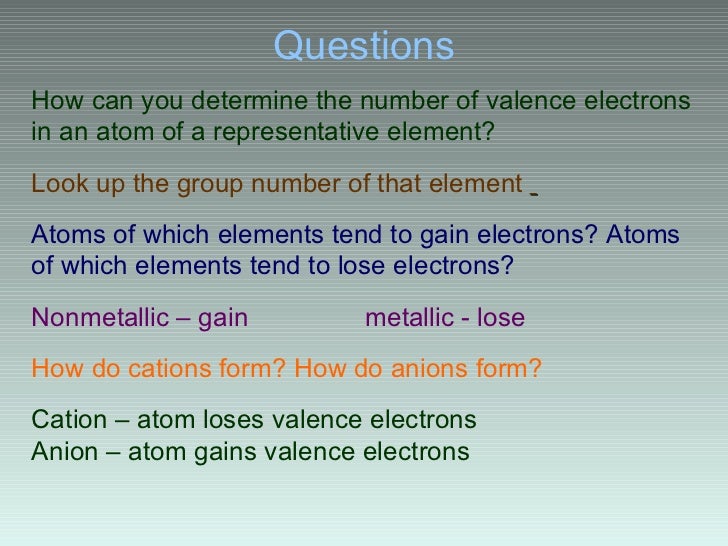 Questions

How can you determine the number of valence electrons in an atom of a representative element?

Look up the group number of that element

Atoms of which elements tend to gain electrons? Atoms of which elements tend to lose electrons?

Nonmetallic – gain metallic - lose

How do cations form? How do anions form?

Cation – atom loses valence electrons
Anion – atom gains valence electrons